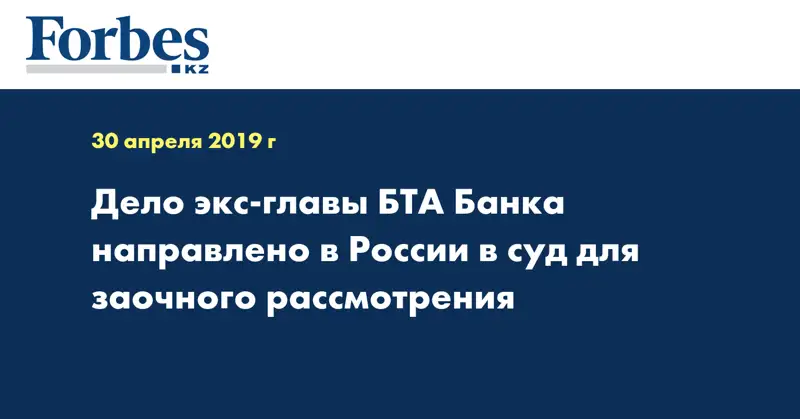 Forbes
KZ

30 апреля 2019 г

Дело экс-главы БТА Банка направлено в России в суд для заочного рассмотрения